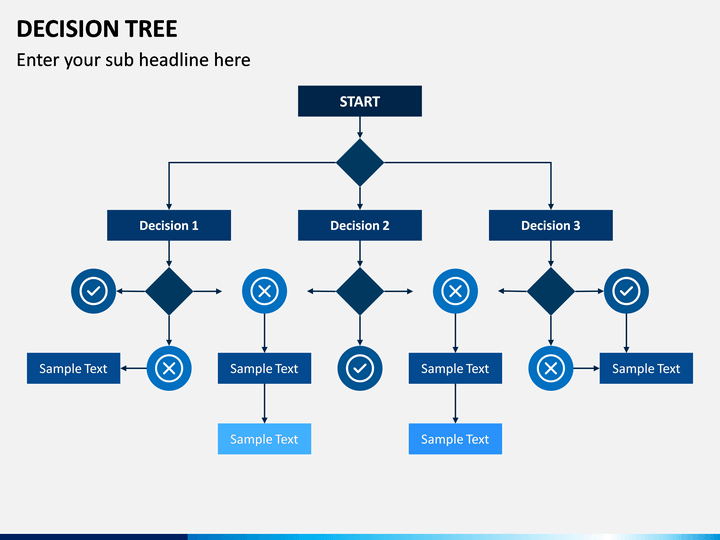 DECISION TREE

Enter your sub headline here

START

Decision 1

Decision 2

Decision 3

Sample Text

Sample Text

Sample Text

Sample Text

Sample Text

Sample Text